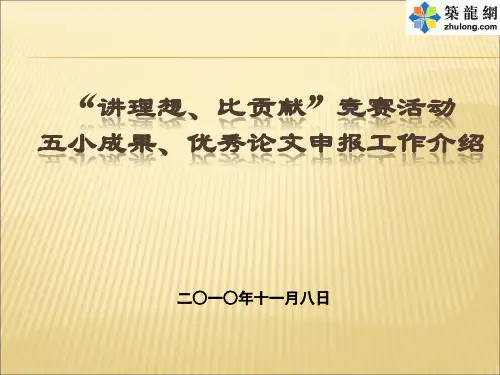 築龍網
zhulong.com

“讲理想、比贡献”竞赛活动
五小成果、优秀论文申报工作介绍

二〇一〇年十一月八日